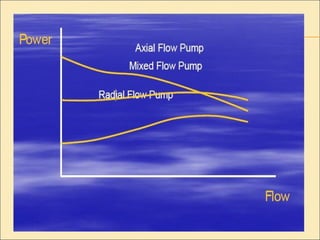 Power

Axial Flow Pump

Mixed Flow Pump

Radial Flow Pump

Flow